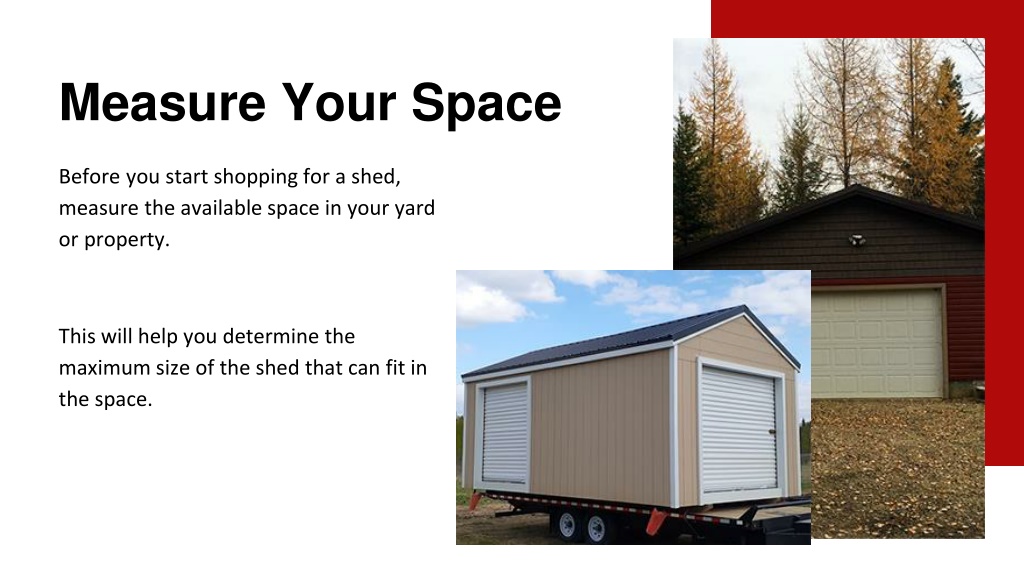 Measure Your Space

Before you start shopping for a shed, measure the available space in your yard or property.

This will help you determine the maximum size of the shed that can fit in the space.